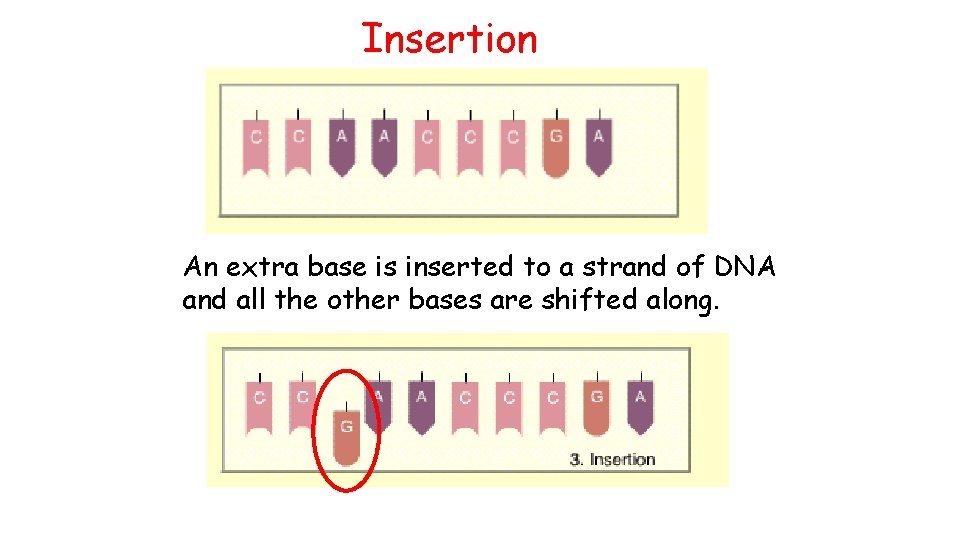 Insertion

C C A A C C C G A

An extra base is inserted to a strand of DNA and all the other bases are shifted along.

C C G A A C C C G A

3. Insertion